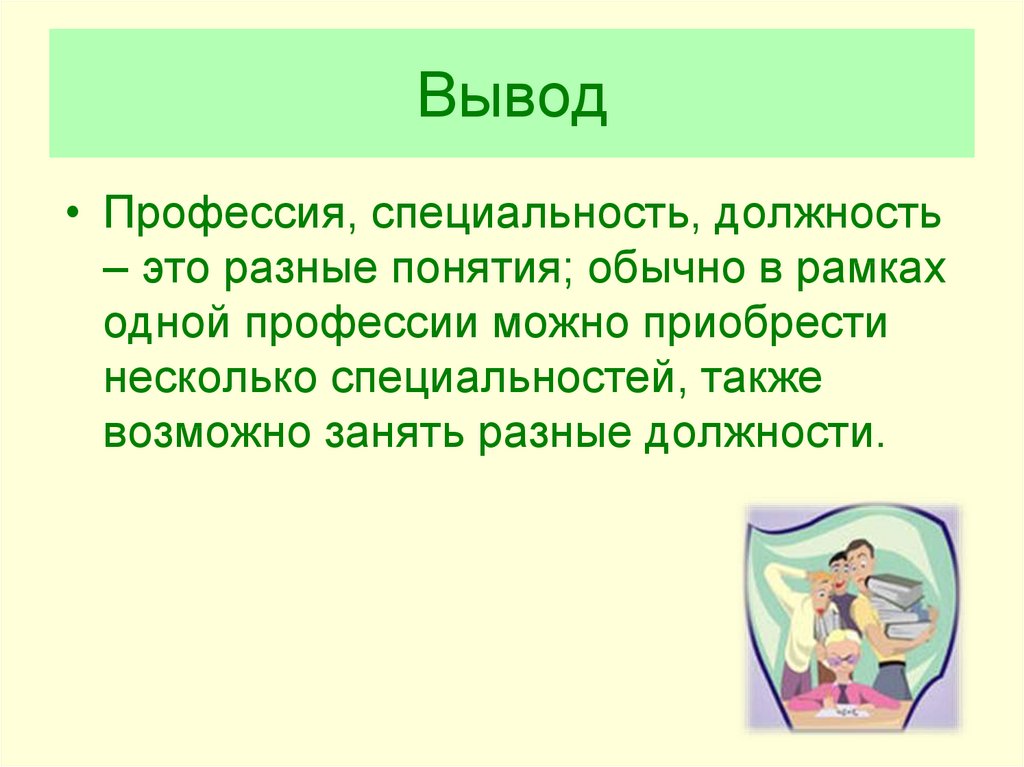 Вывод

• Профессия, специальность, должность – это разные понятия; обычно в рамках одной профессии можно приобрести несколько специальностей, также возможно занять разные должности.